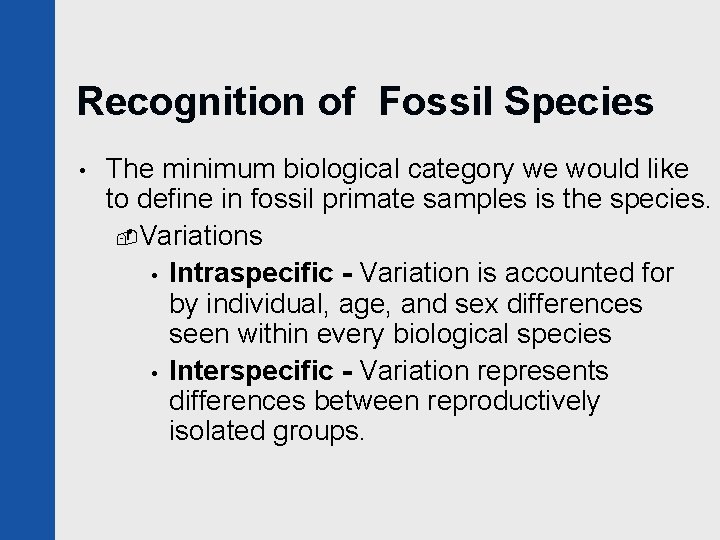 Recognition of Fossil Species

• The minimum biological category we would like to define in fossil primate samples is the species.

Variations

• Intraspecific - Variation is accounted for by individual, age, and sex differences seen within every biological species

• Interspecific - Variation represents differences between reproductively isolated groups.